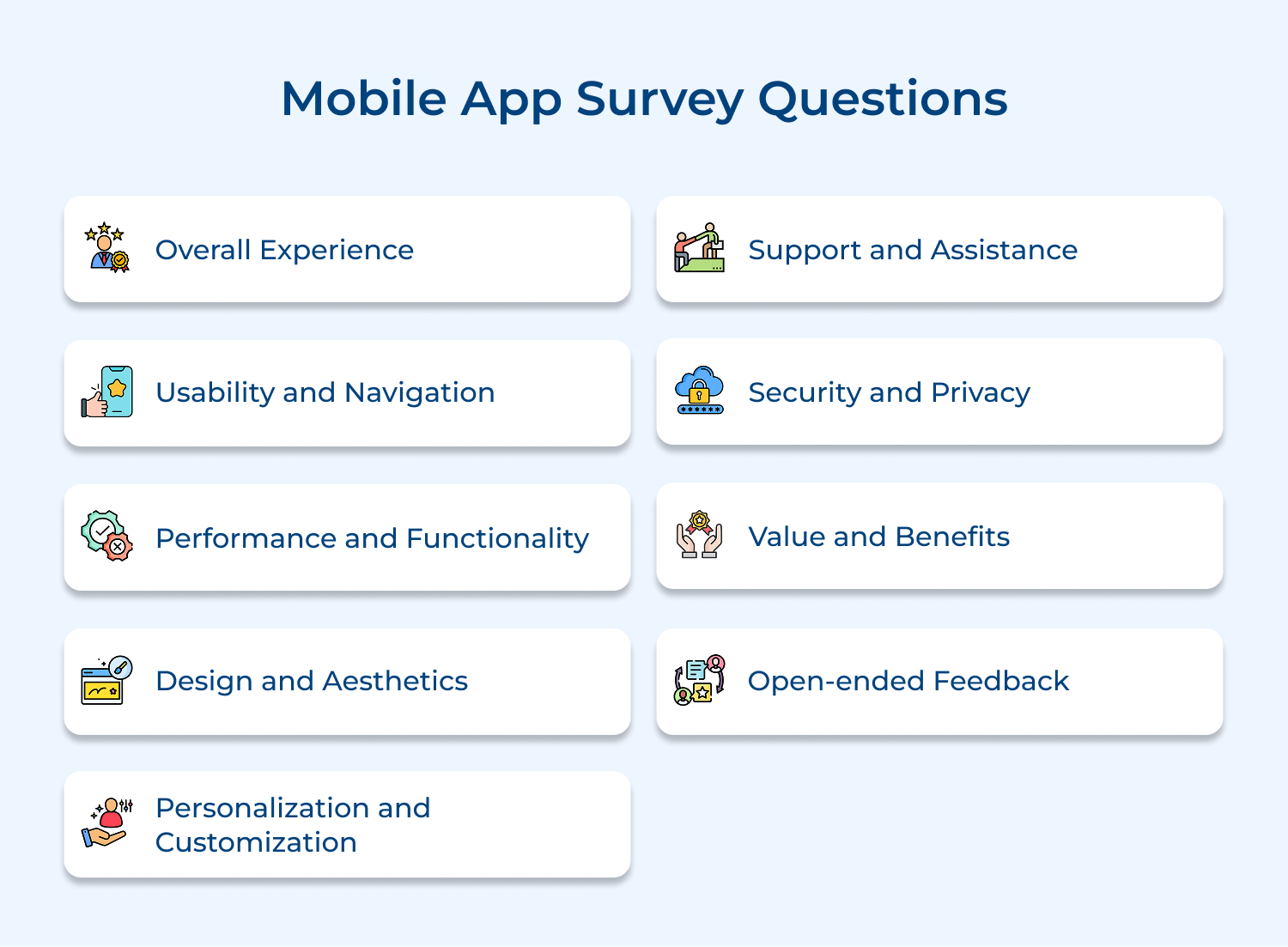 Mobile App Survey Questions

Overall Experience

Usability and Navigation

Performance and Functionality

Design and Aesthetics

Personalization and Customization

Support and Assistance

Security and Privacy

Value and Benefits

Open-ended Feedback